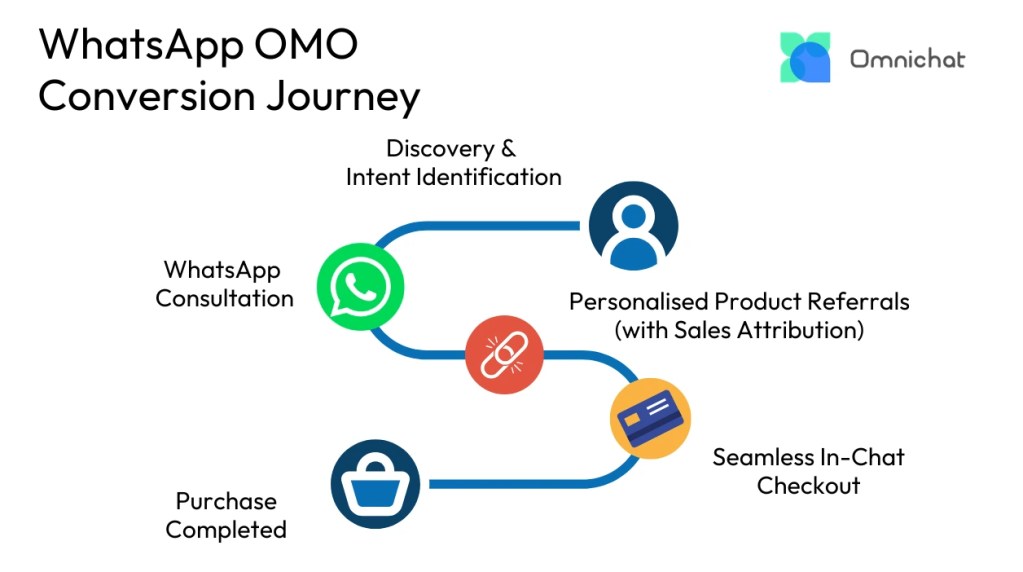 WhatsApp OMO Conversion Journey

Omnichat

Discovery & Intent Identification

WhatsApp Consultation

Personalised Product Referrals (with Sales Attribution)

Seamless In-Chat Checkout

Purchase Completed